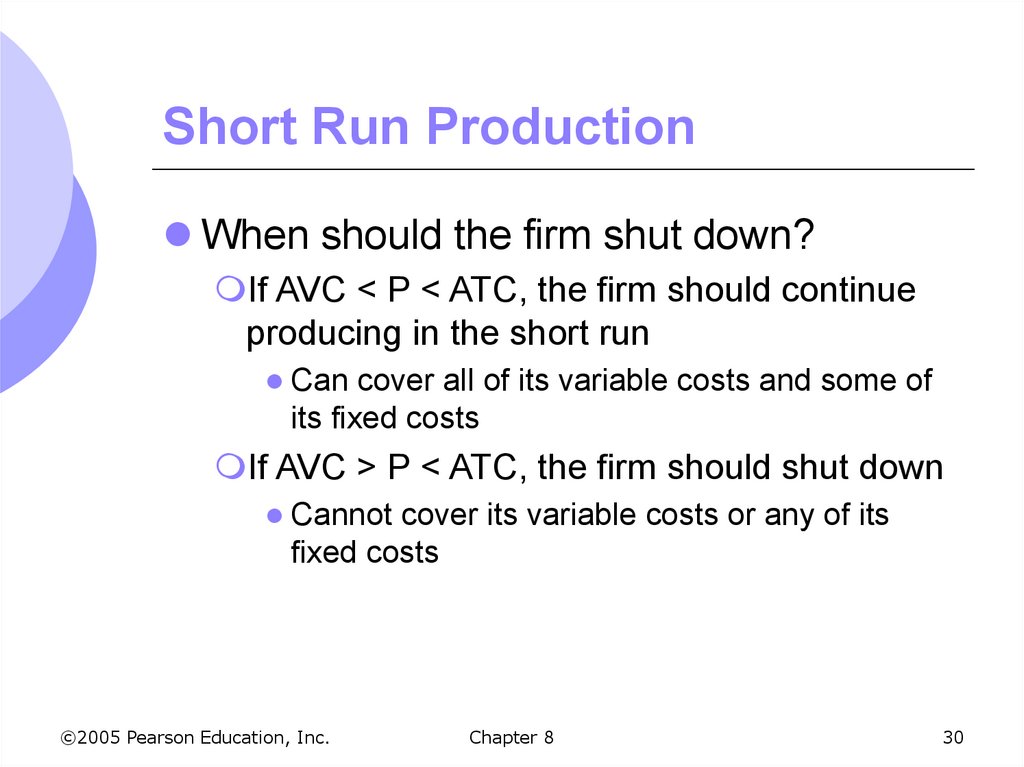 Short Run Production

When should the firm shut down?

If AVC < P < ATC, the firm should continue producing in the short run

Can cover all of its variable costs and some of its fixed costs

If AVC > P < ATC, the firm should shut down

Cannot cover its variable costs or any of its fixed costs

©2005 Pearson Education, Inc.

Chapter 8

30